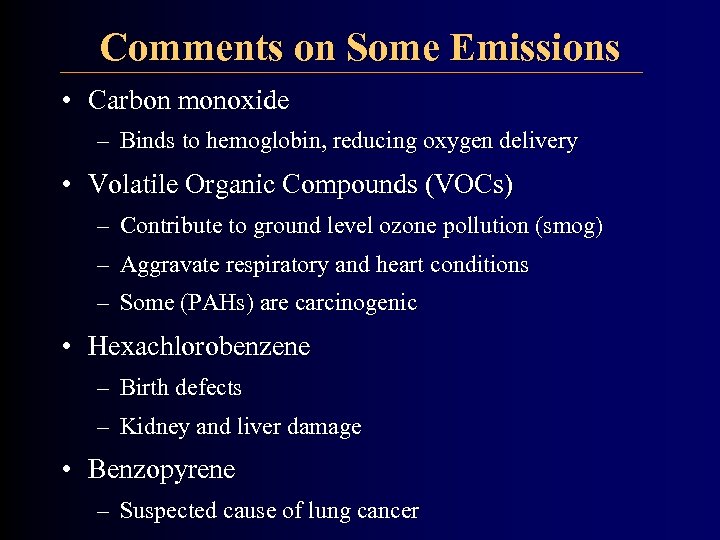 Comments on Some Emissions

• Carbon monoxide

– Binds to hemoglobin, reducing oxygen delivery

• Volatile Organic Compounds (VOCs)

– Contribute to ground level ozone pollution (smog)

– Aggravate respiratory and heart conditions

– Some (PAHs) are carcinogenic

• Hexachlorobenzene

– Birth defects

– Kidney and liver damage

• Benzopyrene

– Suspected cause of lung cancer